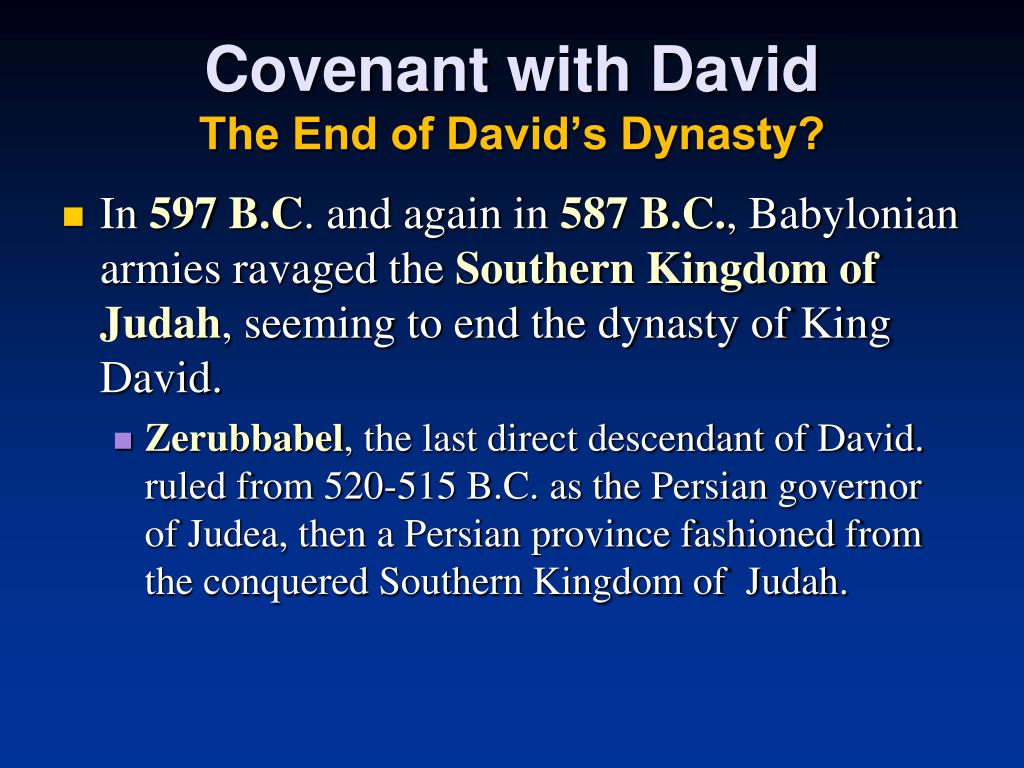 Covenant with David
The End of David's Dynasty?

In 597 B.C. and again in 587 B.C., Babylonian armies ravaged the Southern Kingdom of Judah, seeming to end the dynasty of King David.

Zerubbabel, the last direct descendant of David. ruled from 520-515 B.C. as the Persian governor of Judea, then a Persian province fashioned from the conquered Southern Kingdom of Judah.